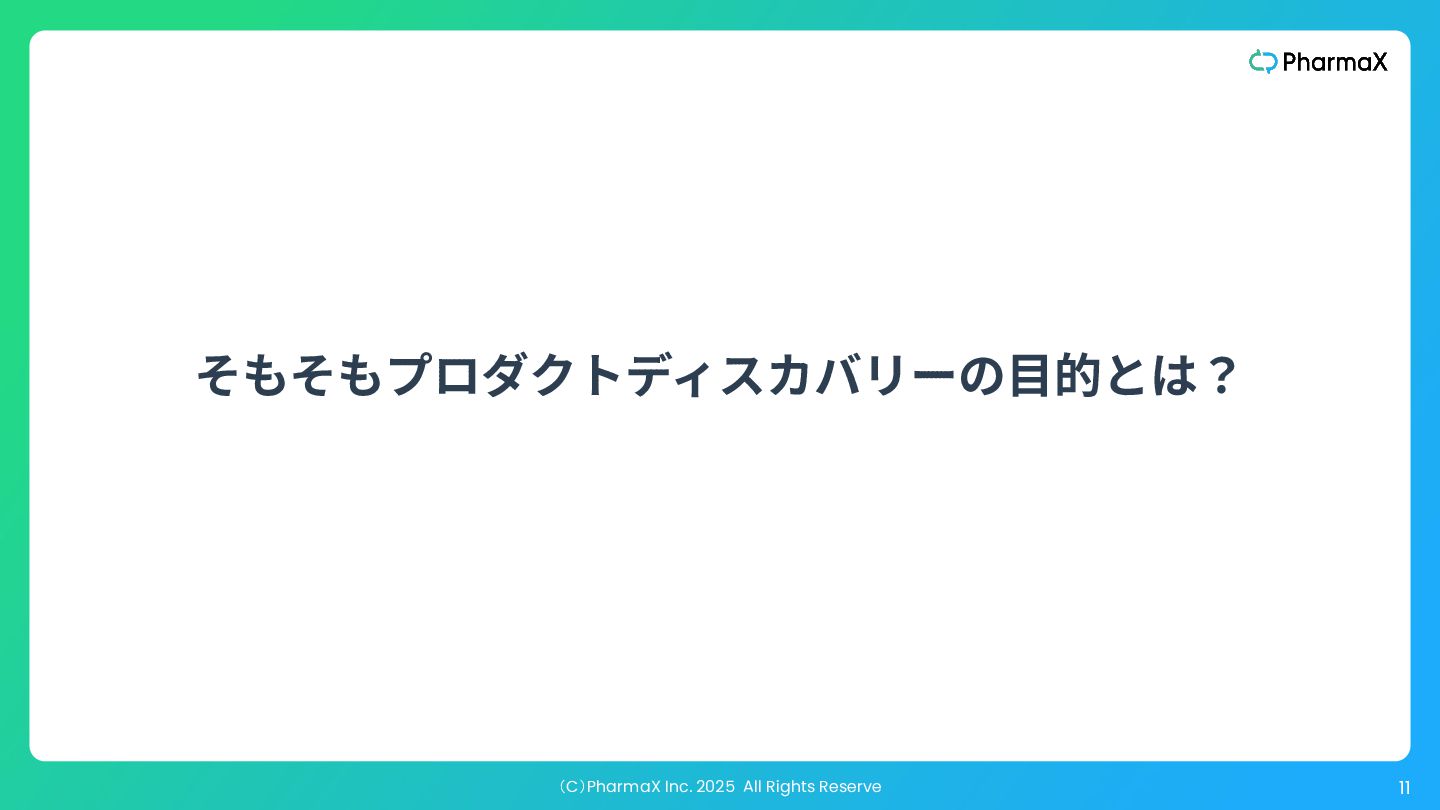 PharmaX

そもそもプロダクトディスカバリーの目的とは？

（C）PharmaX Inc. 2025 All Rights Reserve

11